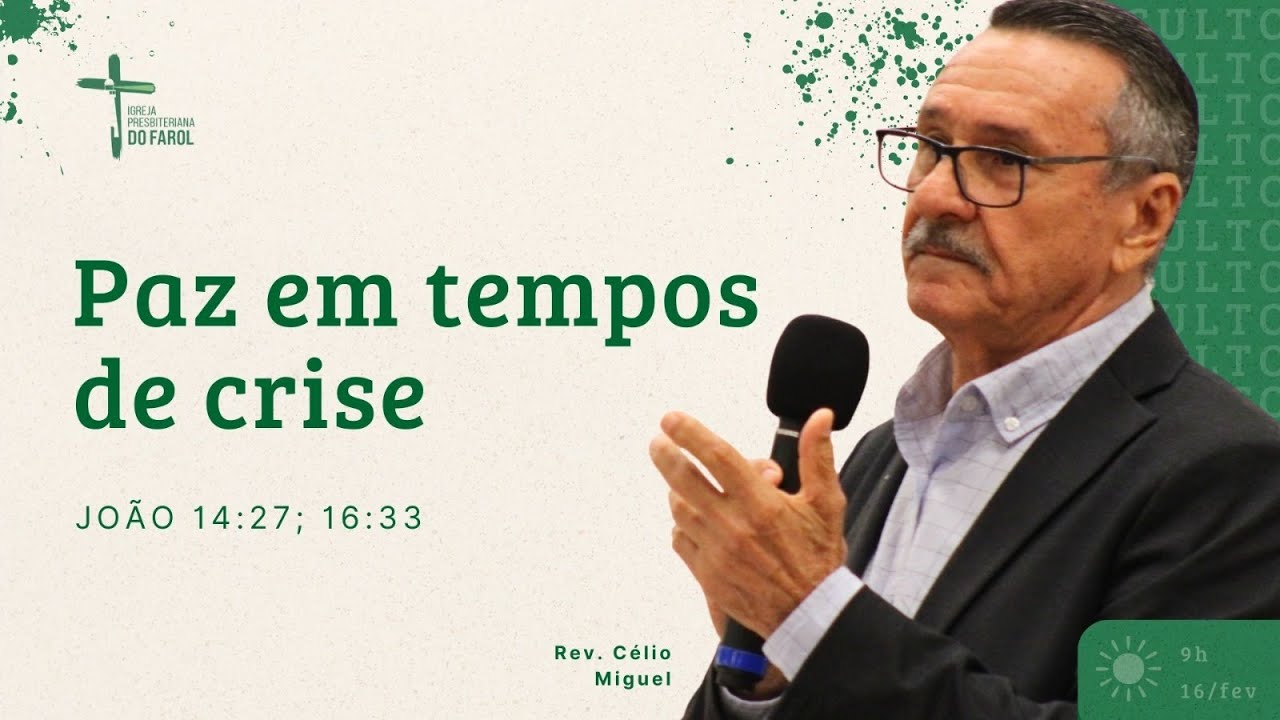 IGREJA PRESBITERIANA DO FAROL

CULTO
CULTO
CULTO
CULTO
CULTO
CULTO
CULTO
CULTO

Paz em tempos de crise

JOÃO 14:27; 16:33

Rev. Célio Miguel

9h
16/fev